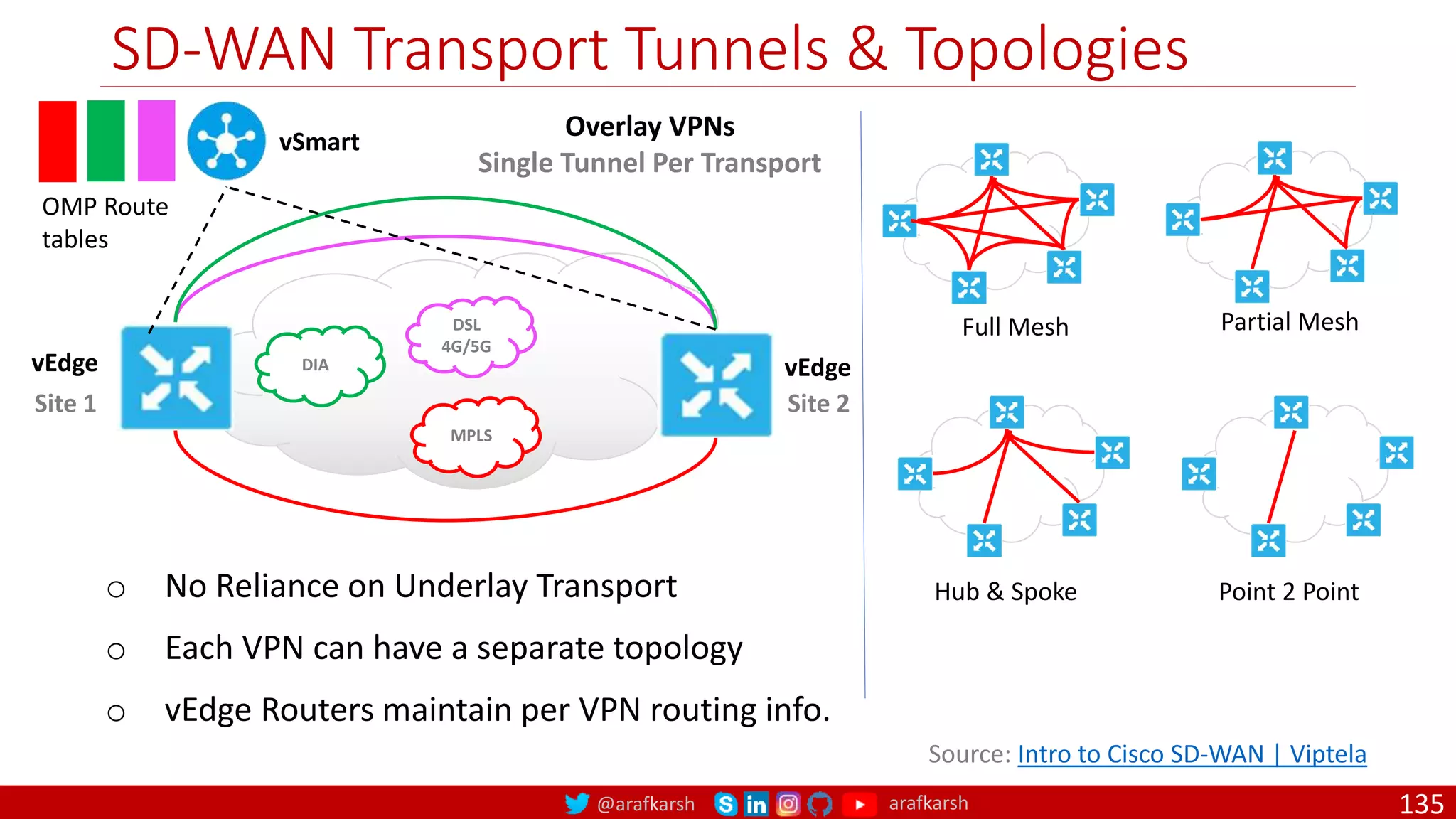 SD-WAN Transport Tunnels & Topologies

OMP Route tables

vSmart

Overlay VPNs
Single Tunnel Per Transport

vEdge
Site 1

DIA

DSL
4G/5G

MPLS

vEdge
Site 2

Full Mesh

Partial Mesh

Hub & Spoke

Point 2 Point

○ No Reliance on Underlay Transport
○ Each VPN can have a separate topology
○ vEdge Routers maintain per VPN routing info.

Source: Intro to Cisco SD-WAN | Viptela

@arafkarsh in arafkarsh

135